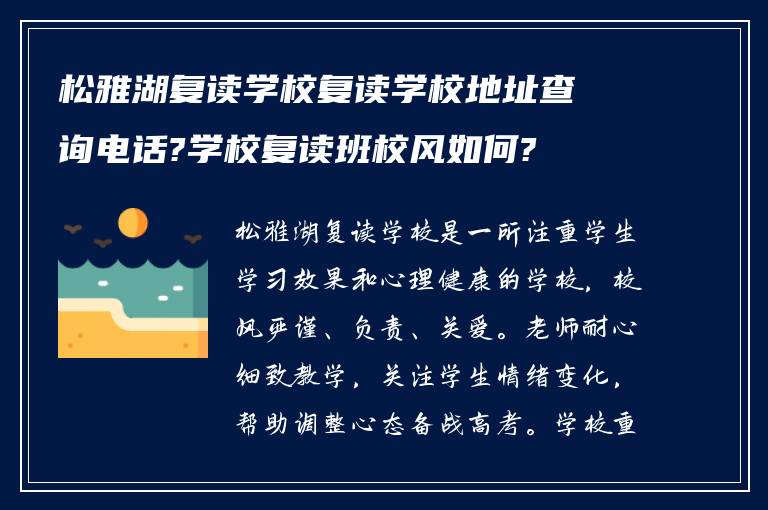 松雅湖复读学校复读学校地址查询电话?学校复读班校风如何?

松雅湖复读学校是一所注重学生学习效果和心理健康的学校，校风严谨、负责、关爱。老师耐心细致教学，关注学生情绪变化，帮助调整心态备战高考。学校重